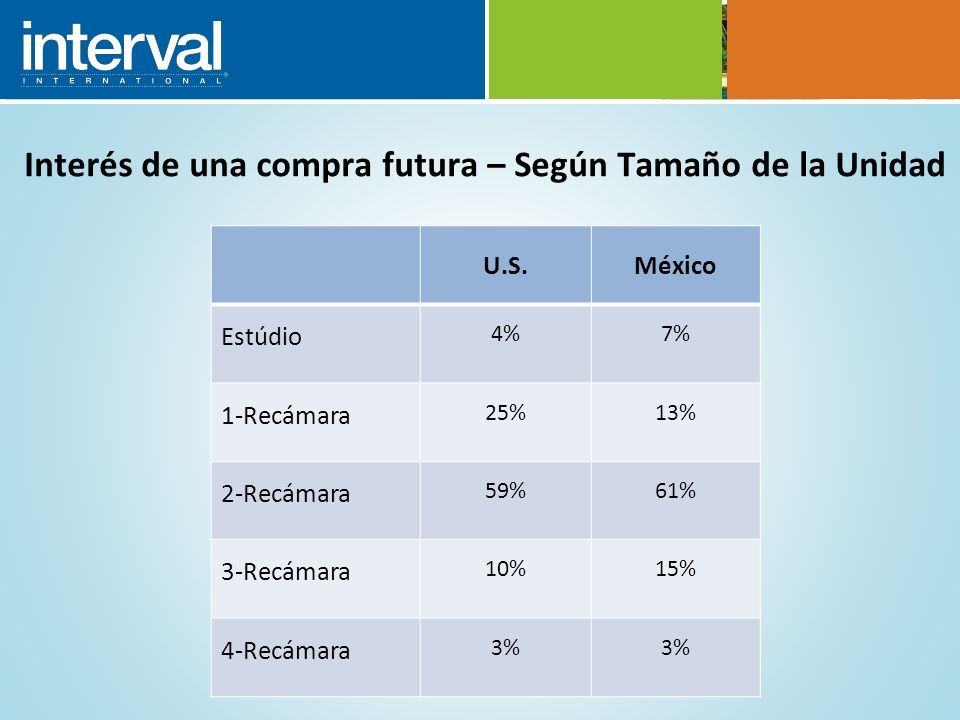 interval
INTERNATIONAL

Interés de una compra futura – Según Tamaño de la Unidad

| | U.S. | México |
|---|---|---|
| Estúdio | 4% | 7% |
| 1-Recámara | 25% | 13% |
| 2-Recámara | 59% | 61% |
| 3-Recámara | 10% | 15% |
| 4-Recámara | 3% | 3% |